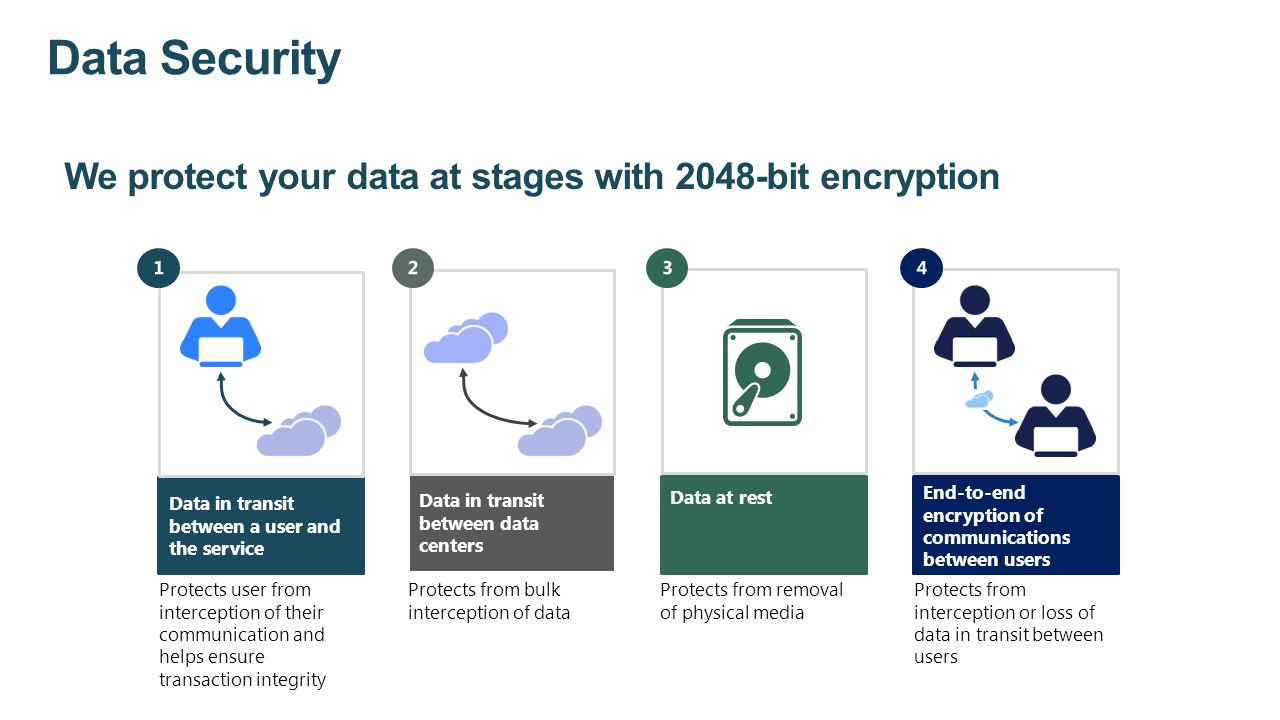 Data Security

We protect your data at stages with 2048-bit encryption

1

Data in transit between a user and the service

Protects user from interception of their communication and helps ensure transaction integrity

2

Data in transit between data centers

Protects from bulk interception of data

3

Data at rest

Protects from removal of physical media

4

End-to-end encryption of communications between users

Protects from interception or loss of data in transit between users